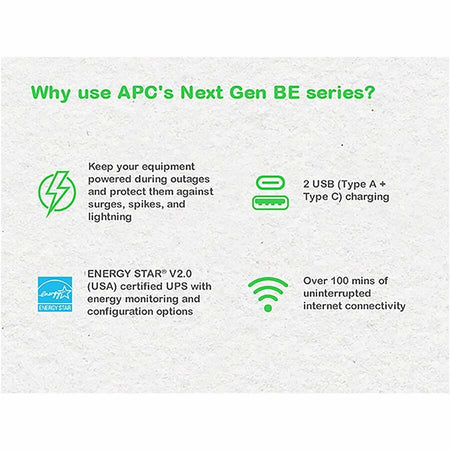 Why use APC's Next Gen BE series?

Keep your equipment powered during outages and protect them against surges, spikes, and lightning

2 USB (Type A + Type C) charging

energy
ENERGY STAR

ENERGY STAR® V2.0 (USA) certified UPS with energy monitoring and configuration options

Over 100 mins of uninterrupted internet connectivity